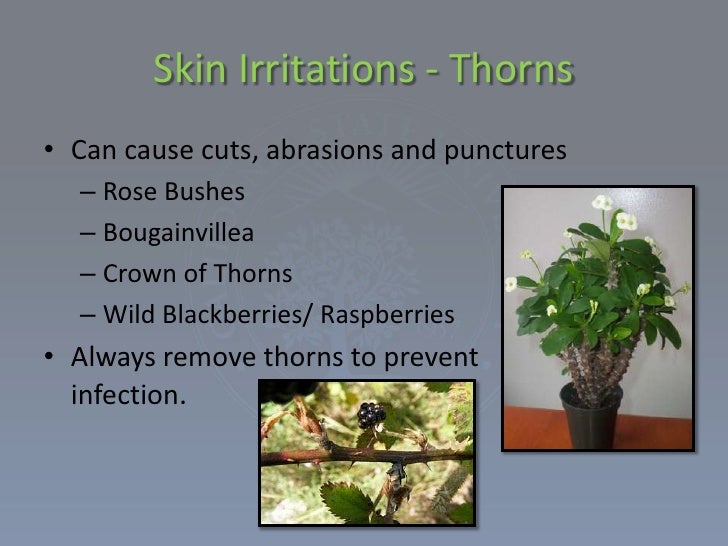 Skin Irritations - Thorns

• Can cause cuts, abrasions and punctures
– Rose Bushes
– Bougainvillea
– Crown of Thorns
– Wild Blackberries/ Raspberries
• Always remove thorns to prevent infection.